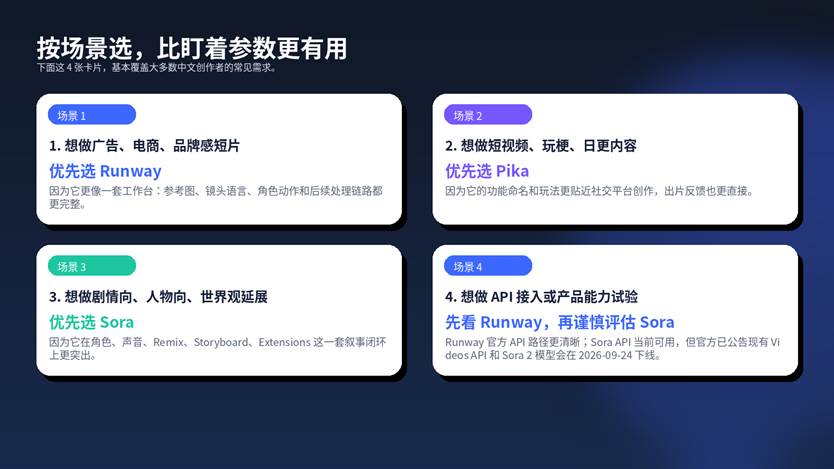 按场景选，比盯着参数更有用
下面这 4 张卡片，基本覆盖大多数中文创作者的常见需求。

场景 1
1. 想做广告、电商、品牌感短片
优先选 Runway
因为它更像一套工作台：参考图、镜头语言、角色动作和后续处理链路都更完整。

场景 2
2. 想做短视频、玩梗、日更内容
优先选 Pika
因为它的功能命名和玩法更贴近社交平台创作，出片反馈也更直接。

场景 3
3. 想做剧情向、人物向、世界观延展
优先选 Sora
因为它在角色、声音、Remix、Storyboard、Extensions 这一套叙事闭环上更突出。

场景 4
4. 想做 API 接入或产品能力试验
先看 Runway，再谨慎评估 Sora
Runway 官方 API 路径更清晰；Sora API 当前可用，但官方已公告现有 Videos API 和 Sora 2 模型会在 2026-09-24 下线。